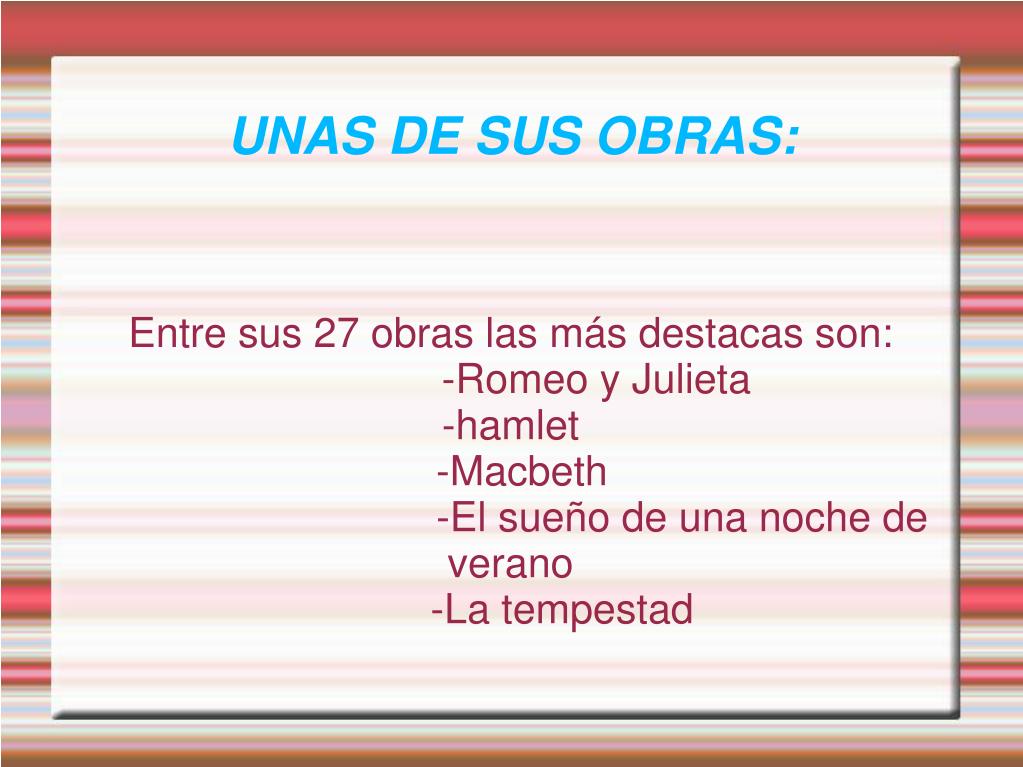 UNAS DE SUS OBRAS:

Entre sus 27 obras las más destacas son:
-Romeo y Julieta
-hamlet
-Macbeth
-El sueño de una noche de verano
-La tempestad